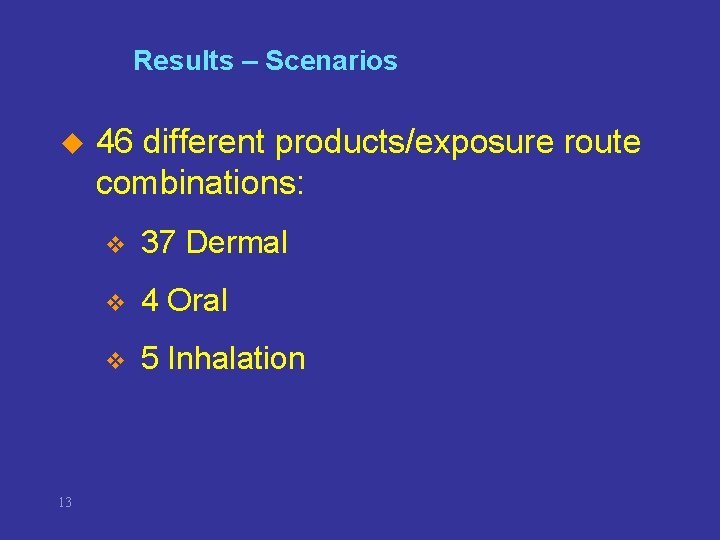 Results – Scenarios

46 different products/exposure route combinations:

37 Dermal

4 Oral

5 Inhalation

13